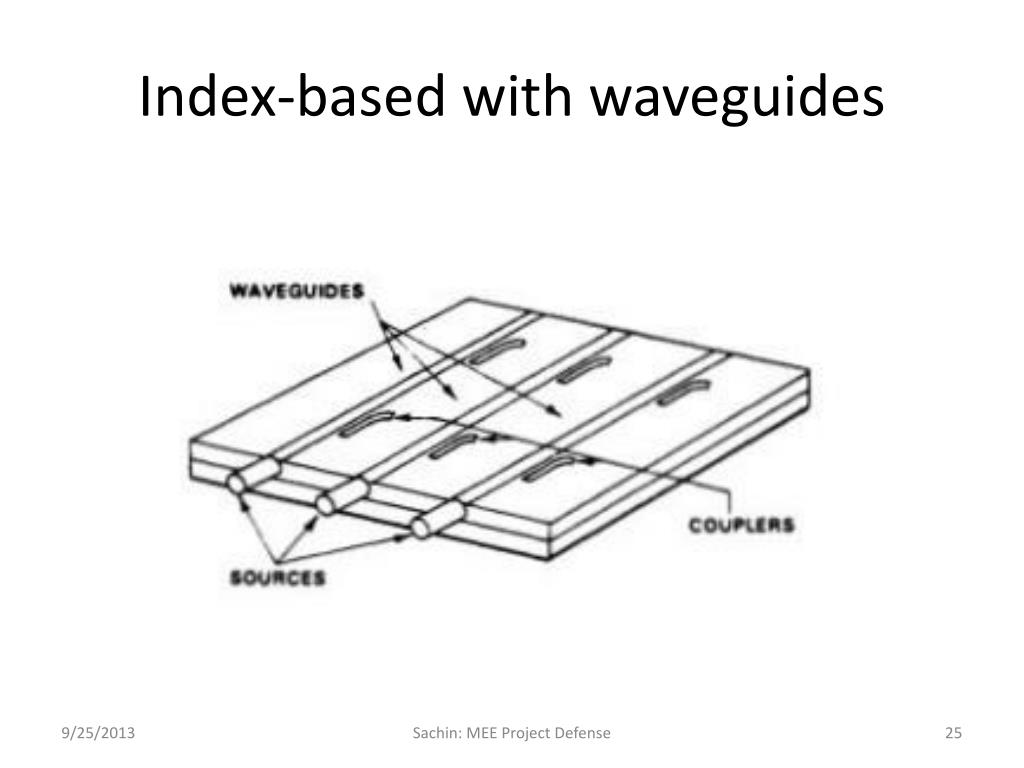 Index-based with waveguides

WAVEGUIDES

COUPLERS

SOURCES

9/25/2013

Sachin: MEE Project Defense

25